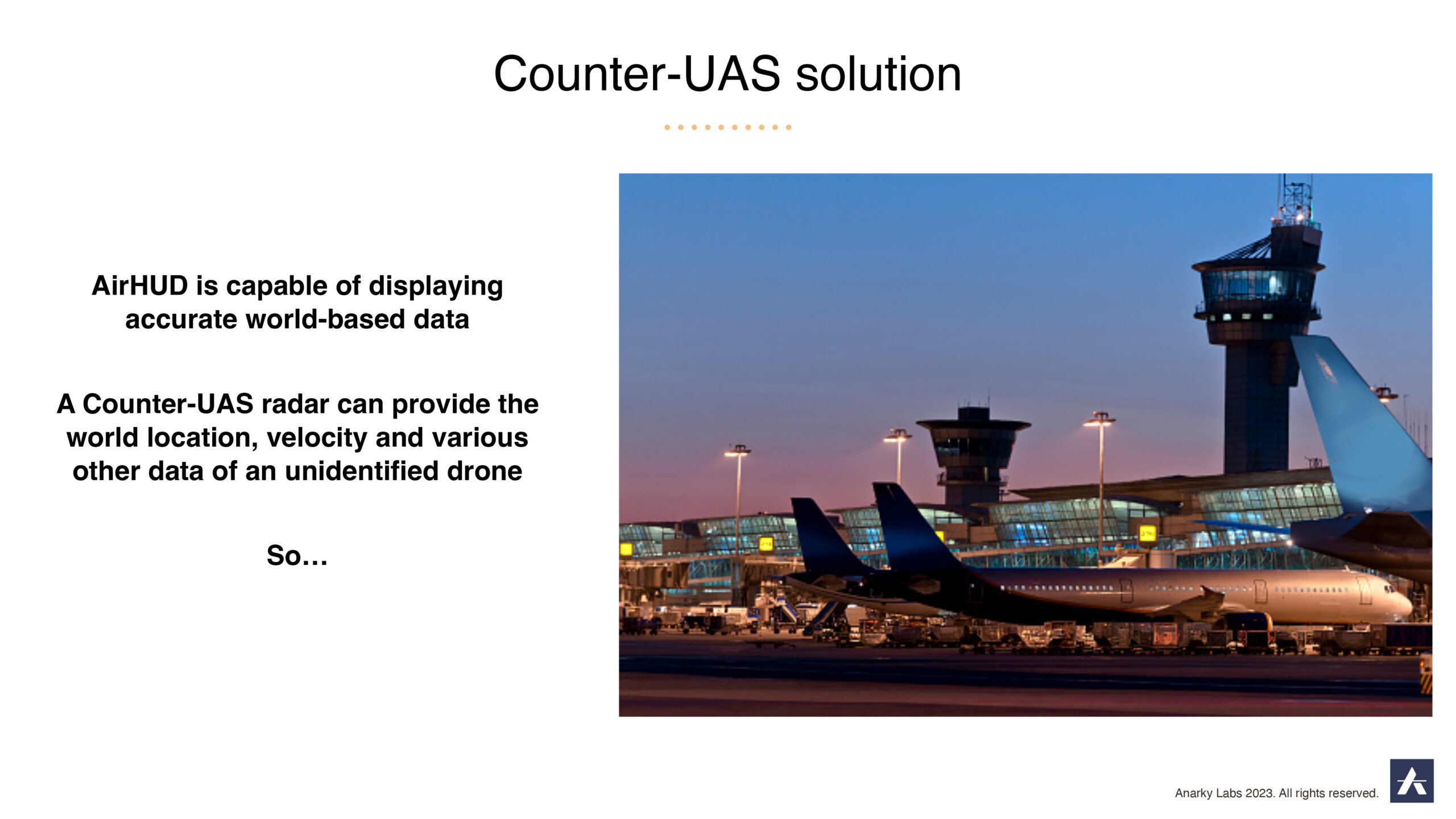 Counter-UAS solution

AirHUD is capable of displaying accurate world-based data

A Counter-UAS radar can provide the world location, velocity and various other data of an unidentified drone

So…

Anarky Labs 2023. All rights reserved.